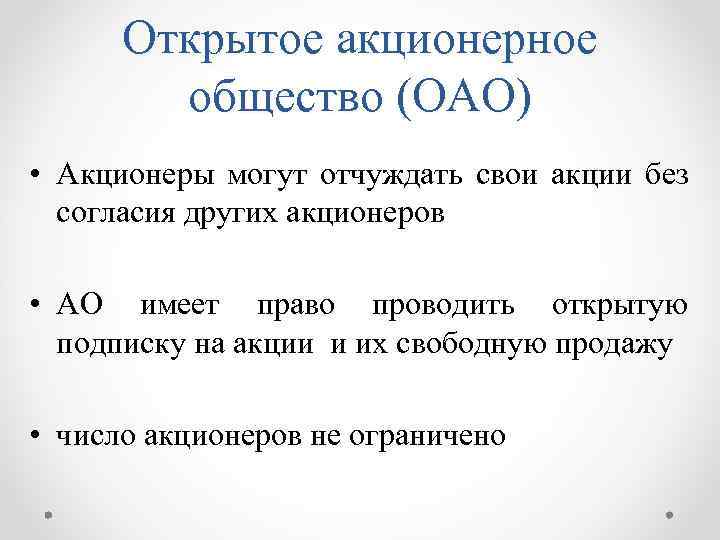 Открытое акционерное общество (ОАО)

• Акционеры могут отчуждать свои акции без согласия других акционеров

• АО имеет право проводить открытую подписку на акции и их свободную продажу

• число акционеров не ограничено